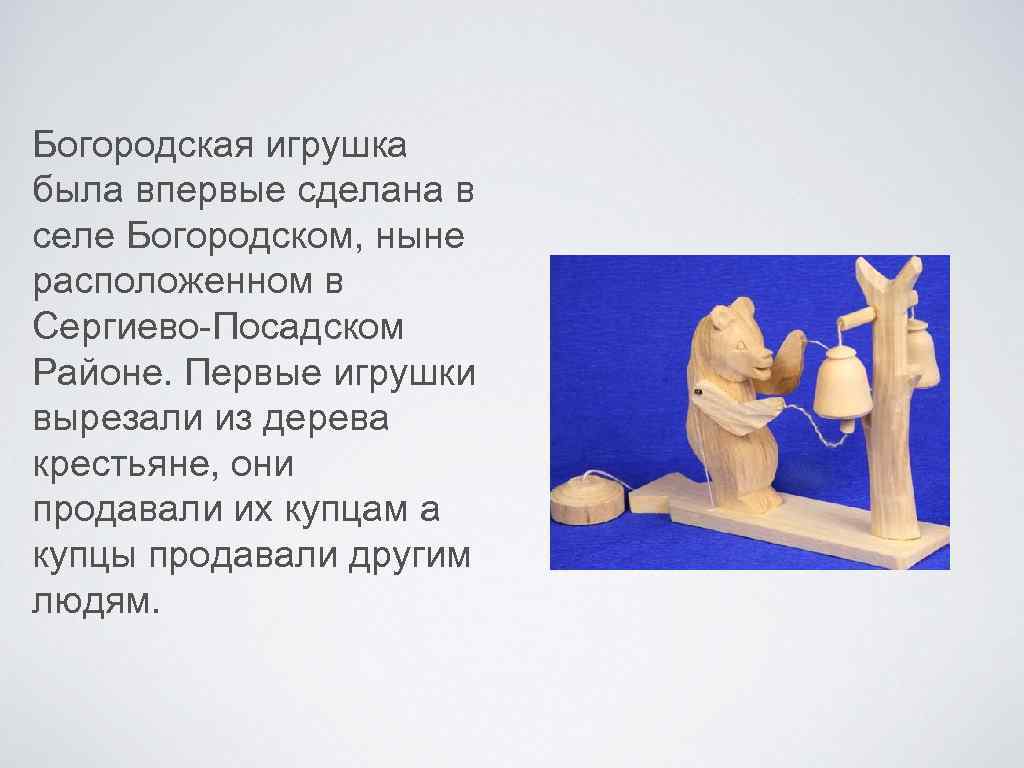 Богородская игрушка была впервые сделана в селе Богородском, ныне расположенном в Сергиево-Посадском Районе. Первые игрушки вырезали из дерева крестьяне, они продавали их купцам а купцы продавали другим людям.